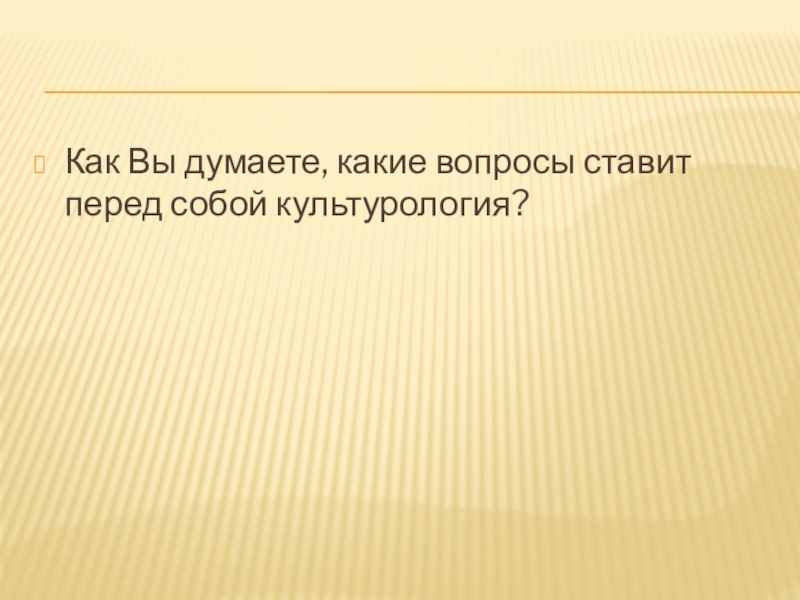 Как Вы думаете, какие вопросы ставит перед собой культурология?